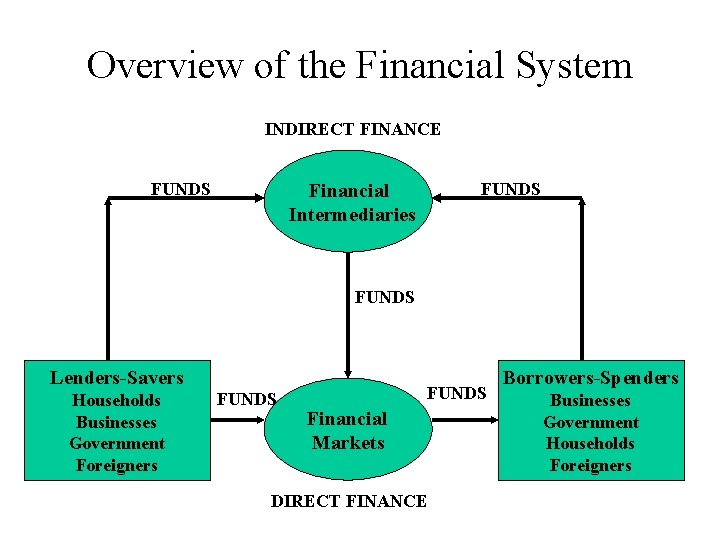 Overview of the Financial System

INDIRECT FINANCE

FUNDS

Financial Intermediaries

FUNDS

FUNDS

Lenders-Savers
Households
Businesses
Government
Foreigners

FUNDS

Financial Markets

FUNDS

Borrowers-Spenders
Businesses
Government
Households
Foreigners

DIRECT FINANCE